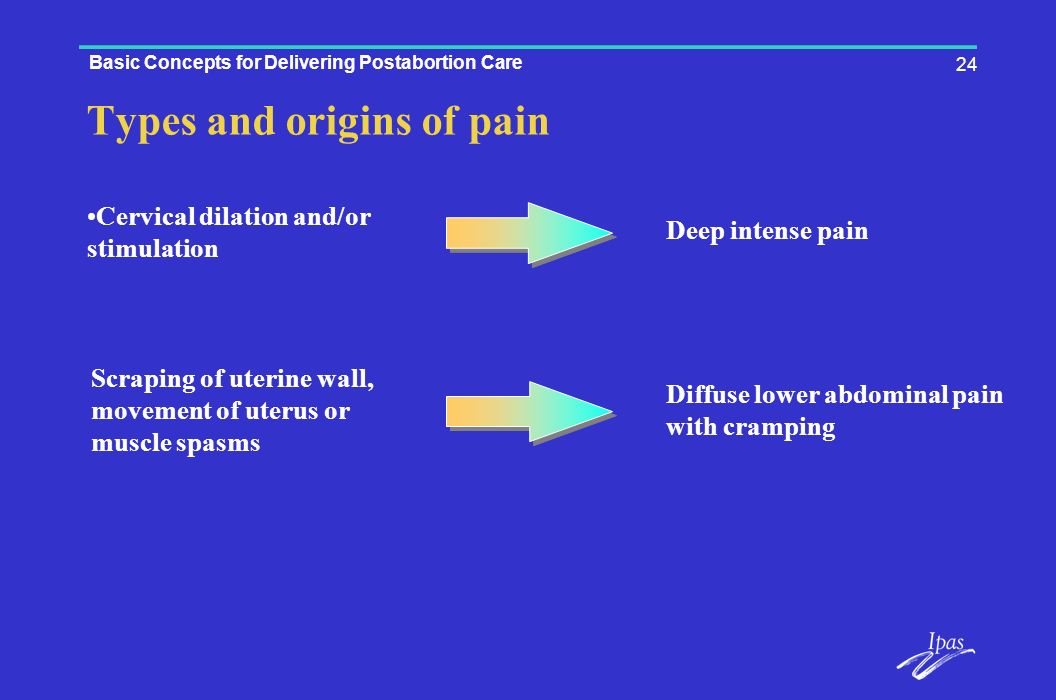 Basic Concepts for Delivering Postabortion Care

24

Types and origins of pain

•Cervical dilation and/or stimulation

Deep intense pain

Scraping of uterine wall, movement of uterus or muscle spasms

Diffuse lower abdominal pain with cramping

Ipas